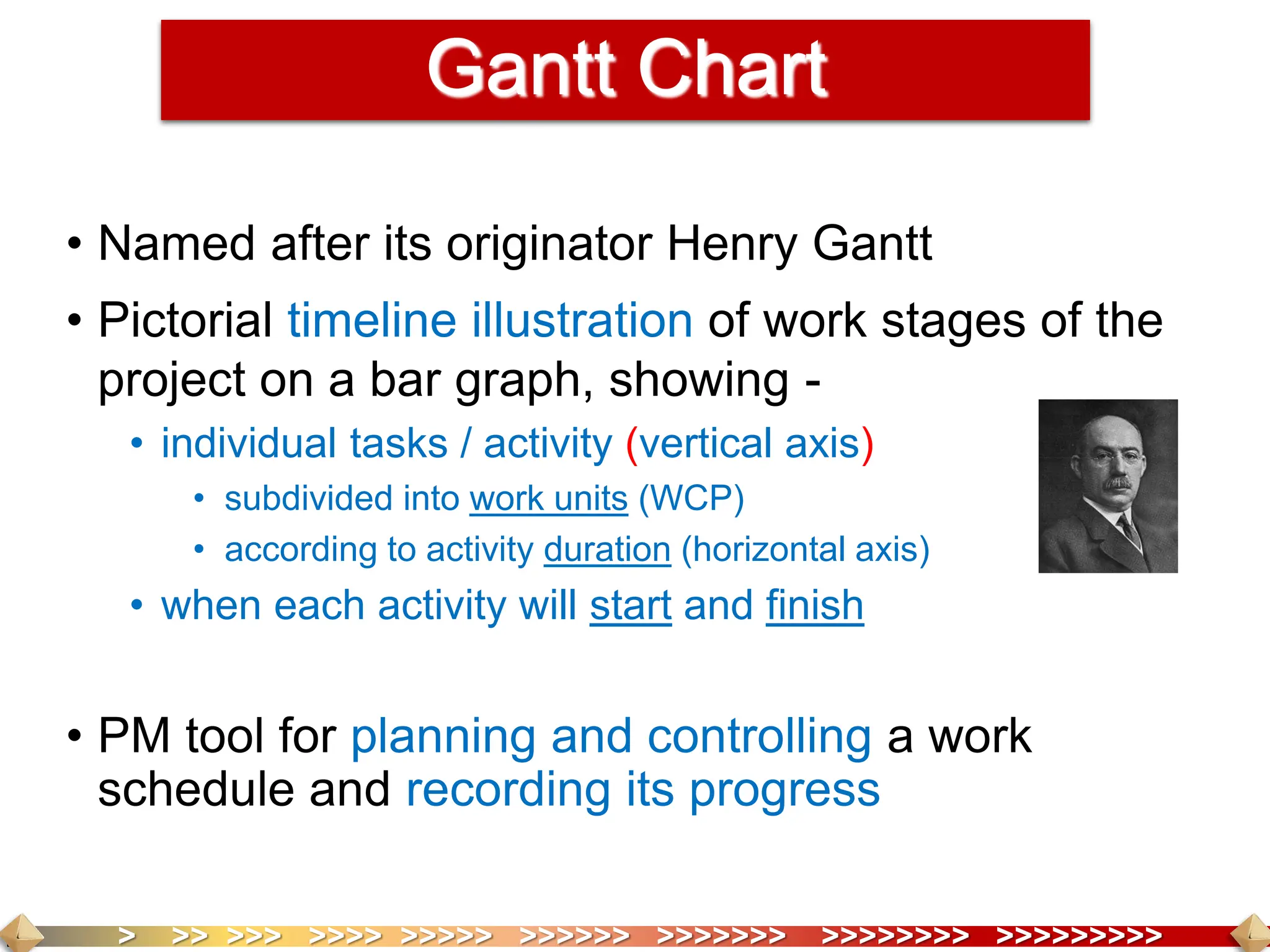 Gantt Chart

• Named after its originator Henry Gantt

• Pictorial timeline illustration of work stages of the project on a bar graph, showing -

• individual tasks / activity (vertical axis)

• subdivided into work units (WCP)

• according to activity duration (horizontal axis)

• when each activity will start and finish

• PM tool for planning and controlling a work schedule and recording its progress

> >> >>> >>>> >>>>> >>>>>> >>>>>>> >>>>>>>> >>>>>>>>>